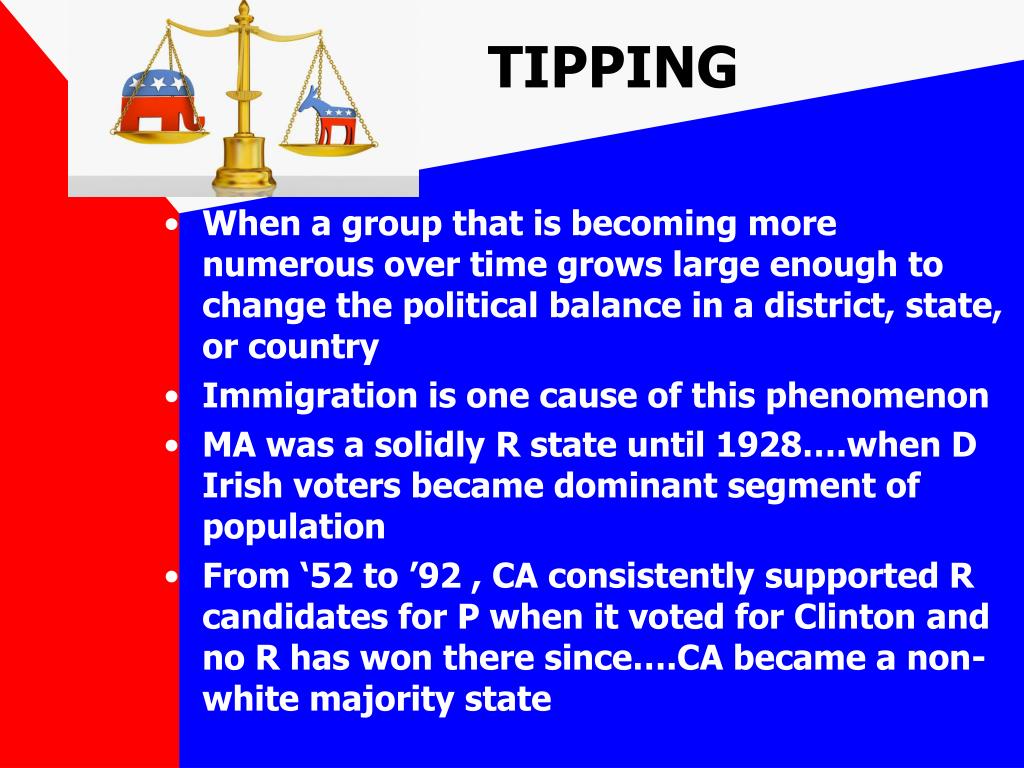 TIPPING

• When a group that is becoming more numerous over time grows large enough to change the political balance in a district, state, or country
• Immigration is one cause of this phenomenon
• MA was a solidly R state until 1928….when D Irish voters became dominant segment of population
• From ‘52 to ’92 , CA consistently supported R candidates for P when it voted for Clinton and no R has won there since….CA became a non-white majority state